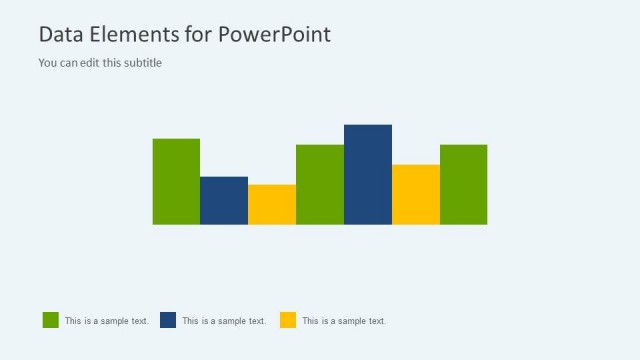 Data Elements for PowerPoint

You can edit this subtitle

This is a sample text.

This is a sample text.

This is a sample text.